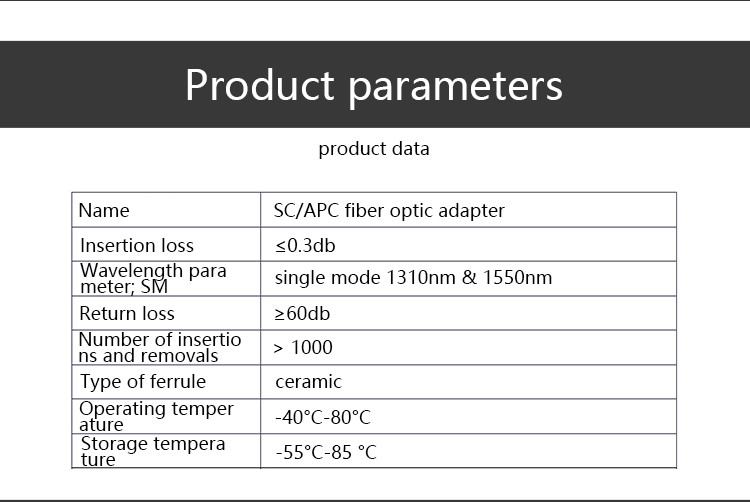 Product parameters

product data

| Name | SC/APC fiber optic adapter |
|---|---|
| Insertion loss | ≤0.3db |
| Wavelength para meter; SM | single mode 1310nm & 1550nm |
| Return loss | ≥60db |
| Number of insertio ns and removals | > 1000 |
| Type of ferrule | ceramic |
| Operating temper ature | -40°C-80°C |
| Storage tempera ture | -55°C-85 °C |